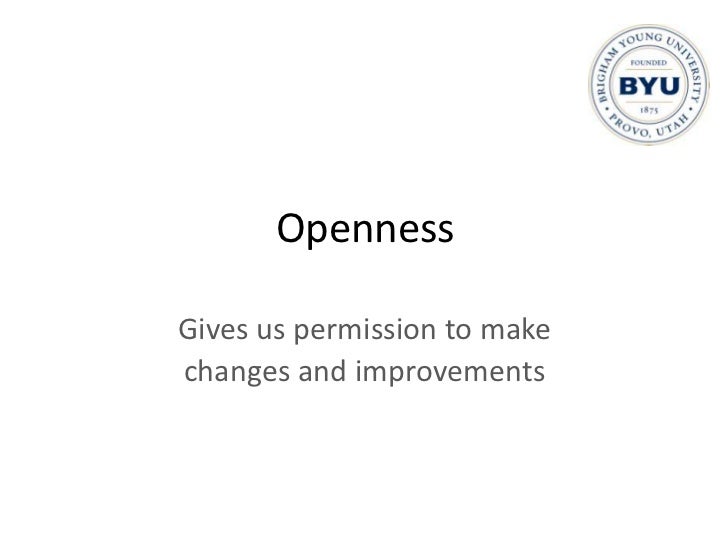 BRIGHAM YOUNG UNIVERSITY
FOUNDED
BYU
1875
PROVO, UTAH

Openness

Gives us permission to make changes and improvements